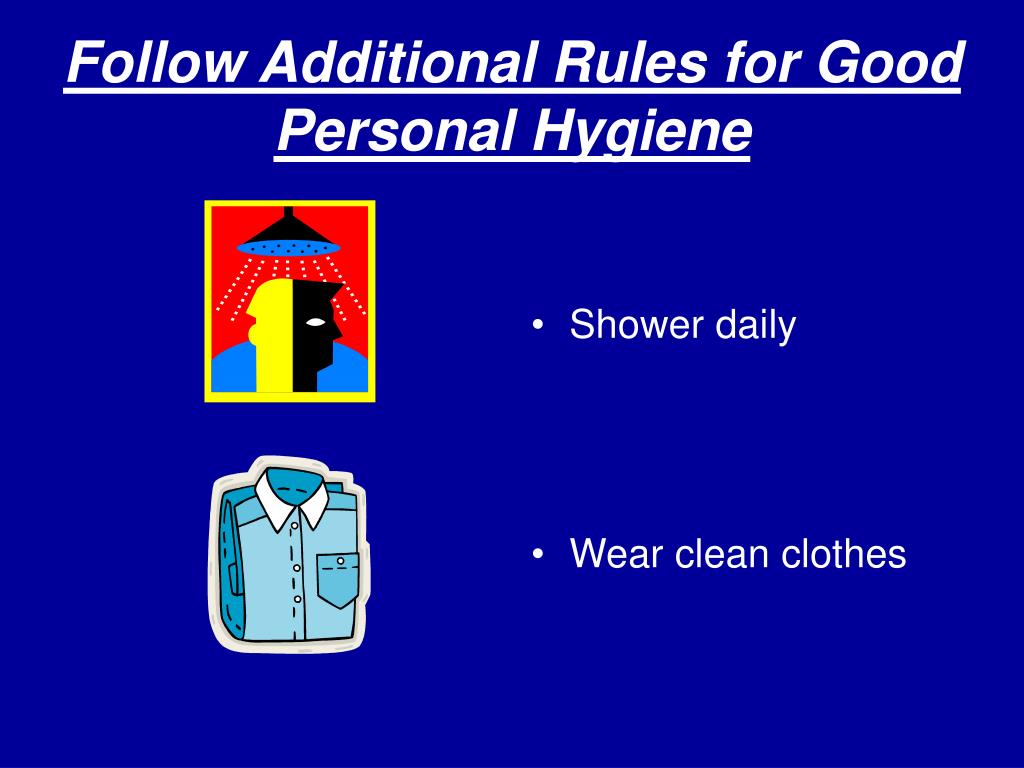 Follow Additional Rules for Good Personal Hygiene

• Shower daily

• Wear clean clothes